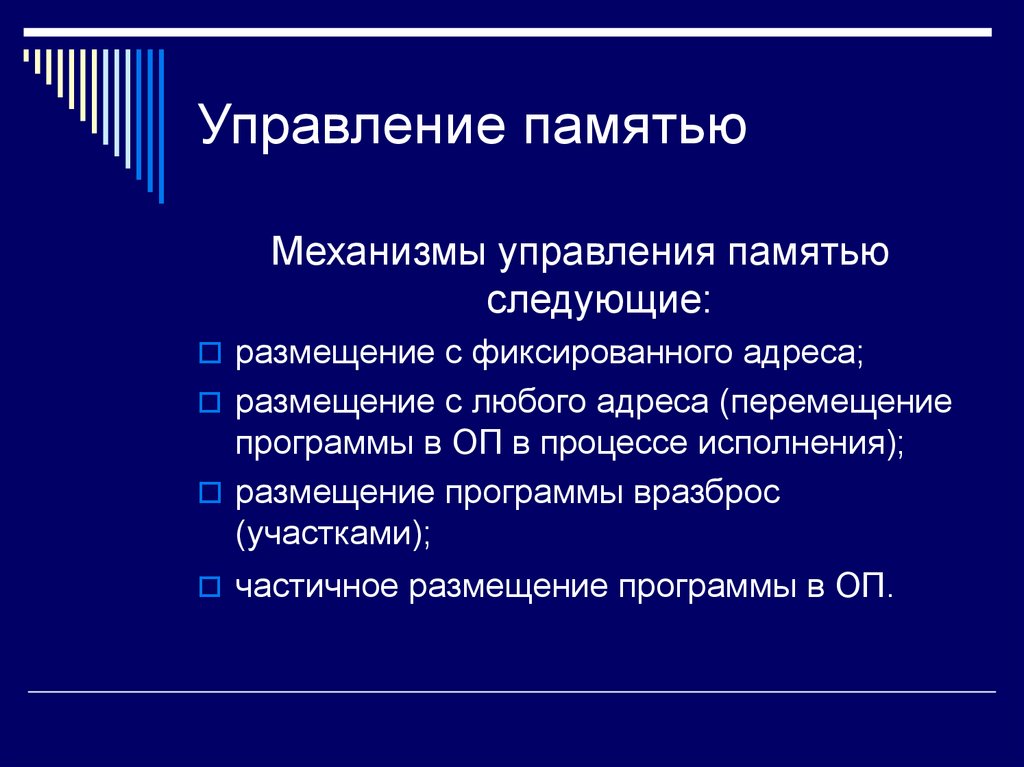 Управление памятью

Механизмы управления памятью следующие:

размещение с фиксированного адреса;

размещение с любого адреса (перемещение программы в ОП в процессе исполнения);

размещение программы вразброс (участками);

частичное размещение программы в ОП.